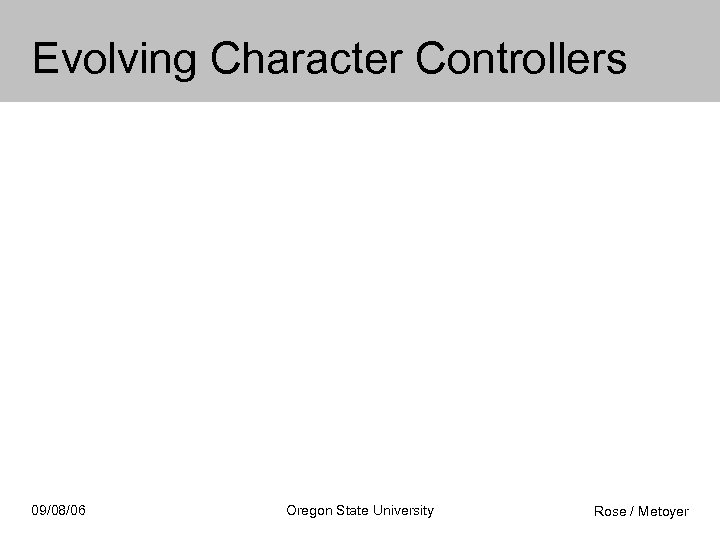 Evolving Character Controllers

09/08/06

Oregon State University

Rose / Metoyer